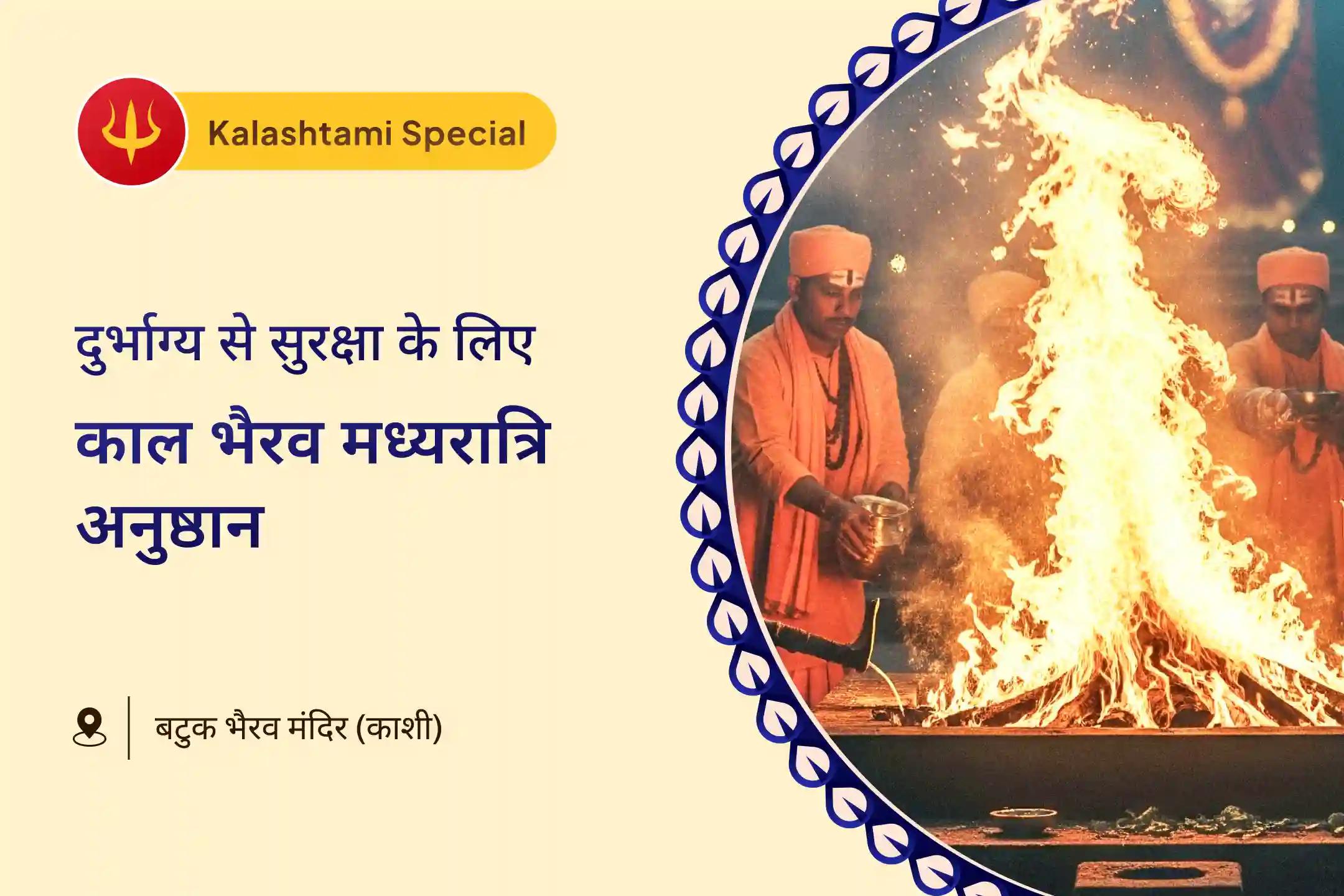 Kalashtami Special

दुर्भाग्य से सुरक्षा के लिए
काल भैरव मध्यरात्रि अनुष्ठान

बटुक भैरव मंदिर (काशी)